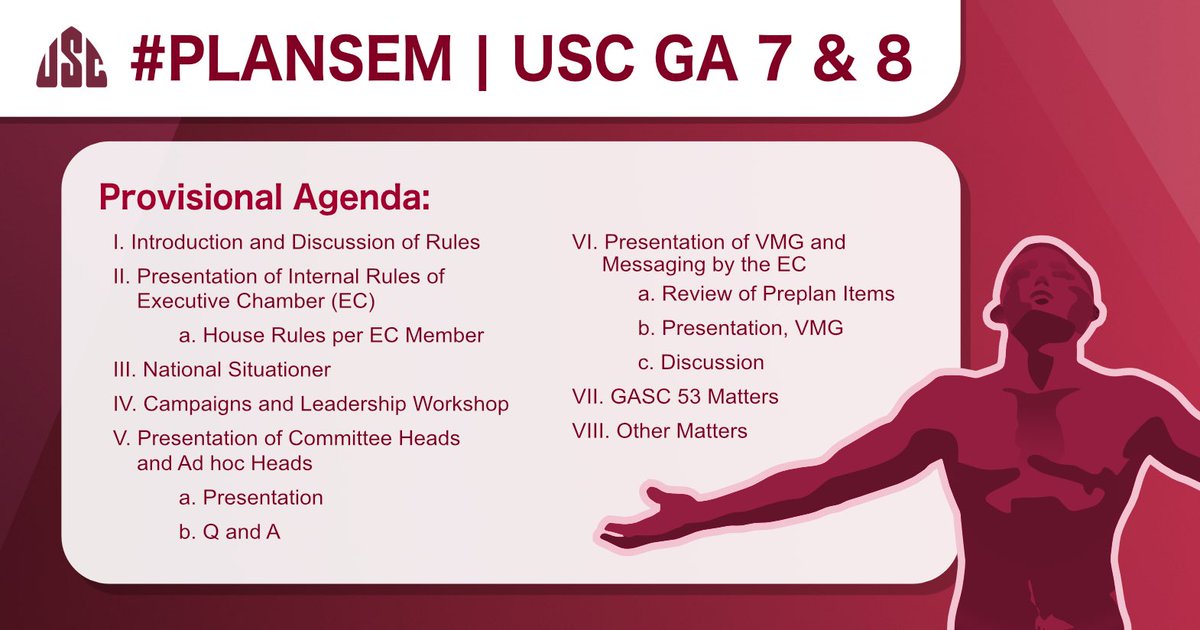 USC #PLANSEM | USC GA 7 & 8

Provisional Agenda:

I. Introduction and Discussion of Rules
II. Presentation of Internal Rules of Executive Chamber (EC)
a. House Rules per EC Member
III. National Situationer
IV. Campaigns and Leadership Workshop
V. Presentation of Committee Heads and Ad hoc Heads
a. Presentation
b. Q and A

VI. Presentation of VMG and Messaging by the EC
a. Review of Preplan Items
b. Presentation, VMG
c. Discussion
VII. GASC 53 Matters
VIII. Other Matters